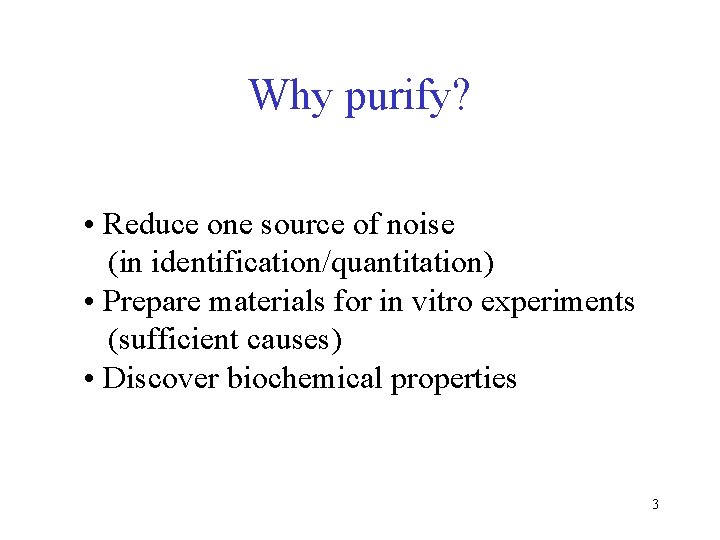 Why purify?

• Reduce one source of noise
(in identification/quantitation)
• Prepare materials for in vitro experiments
(sufficient causes)
• Discover biochemical properties

3